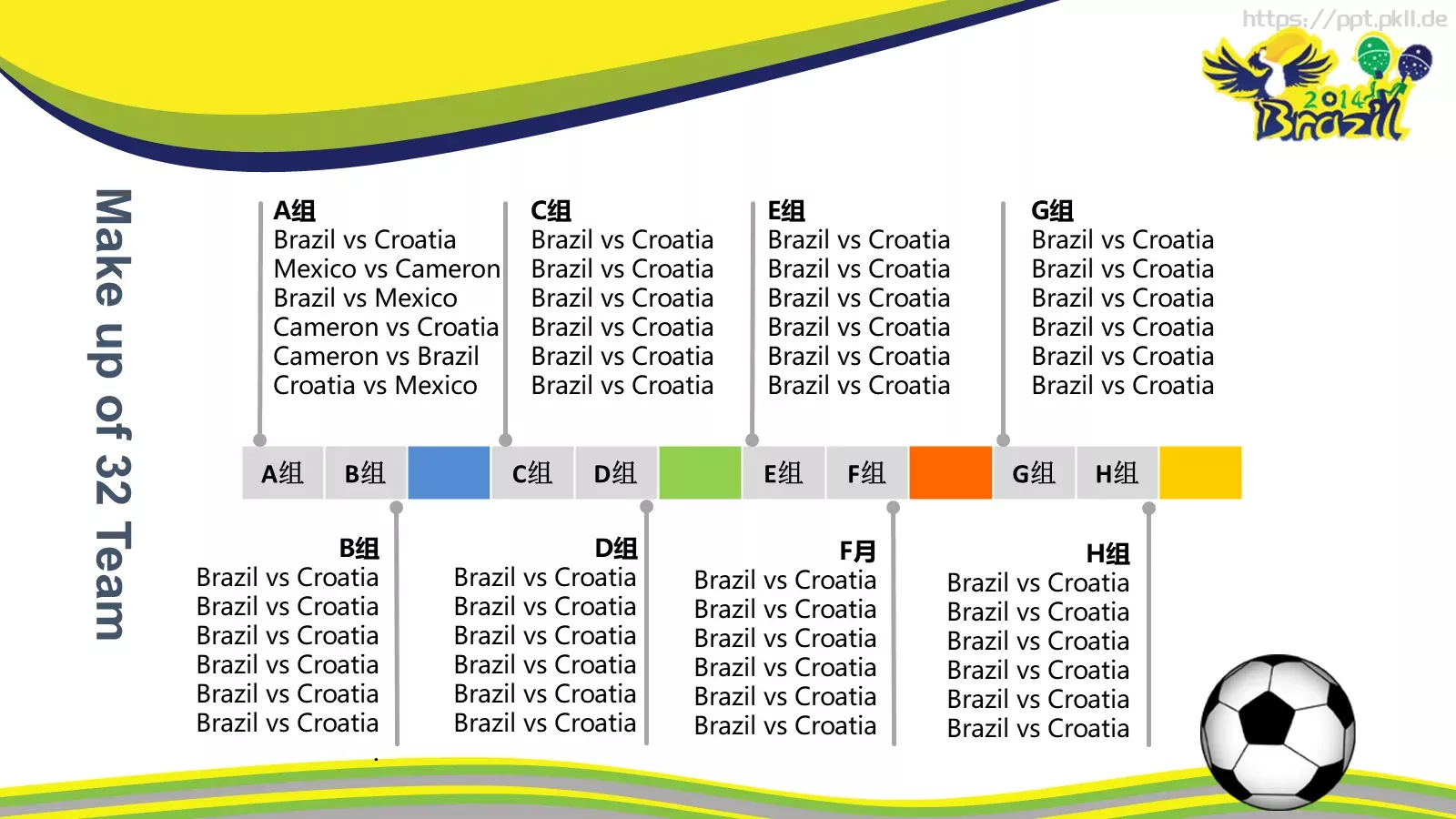 https://ppt.pkll.de

2014 Brazil

Make up of 32 Team

A组
Brazil vs Croatia
Mexico vs Cameron
Brazil vs Mexico
Cameron vs Croatia
Cameron vs Brazil
Croatia vs Mexico

C组
Brazil vs Croatia
Brazil vs Croatia
Brazil vs Croatia
Brazil vs Croatia
Brazil vs Croatia
Brazil vs Croatia

E组
Brazil vs Croatia
Brazil vs Croatia
Brazil vs Croatia
Brazil vs Croatia
Brazil vs Croatia
Brazil vs Croatia

G组
Brazil vs Croatia
Brazil vs Croatia
Brazil vs Croatia
Brazil vs Croatia
Brazil vs Croatia
Brazil vs Croatia

A组 B组 C组 D组 E组 F组 G组 H组

B组
Brazil vs Croatia
Brazil vs Croatia
Brazil vs Croatia
Brazil vs Croatia
Brazil vs Croatia
Brazil vs Croatia

D组
Brazil vs Croatia
Brazil vs Croatia
Brazil vs Croatia
Brazil vs Croatia
Brazil vs Croatia
Brazil vs Croatia

F月
Brazil vs Croatia
Brazil vs Croatia
Brazil vs Croatia
Brazil vs Croatia
Brazil vs Croatia
Brazil vs Croatia

H组
Brazil vs Croatia
Brazil vs Croatia
Brazil vs Croatia
Brazil vs Croatia
Brazil vs Croatia
Brazil vs Croatia